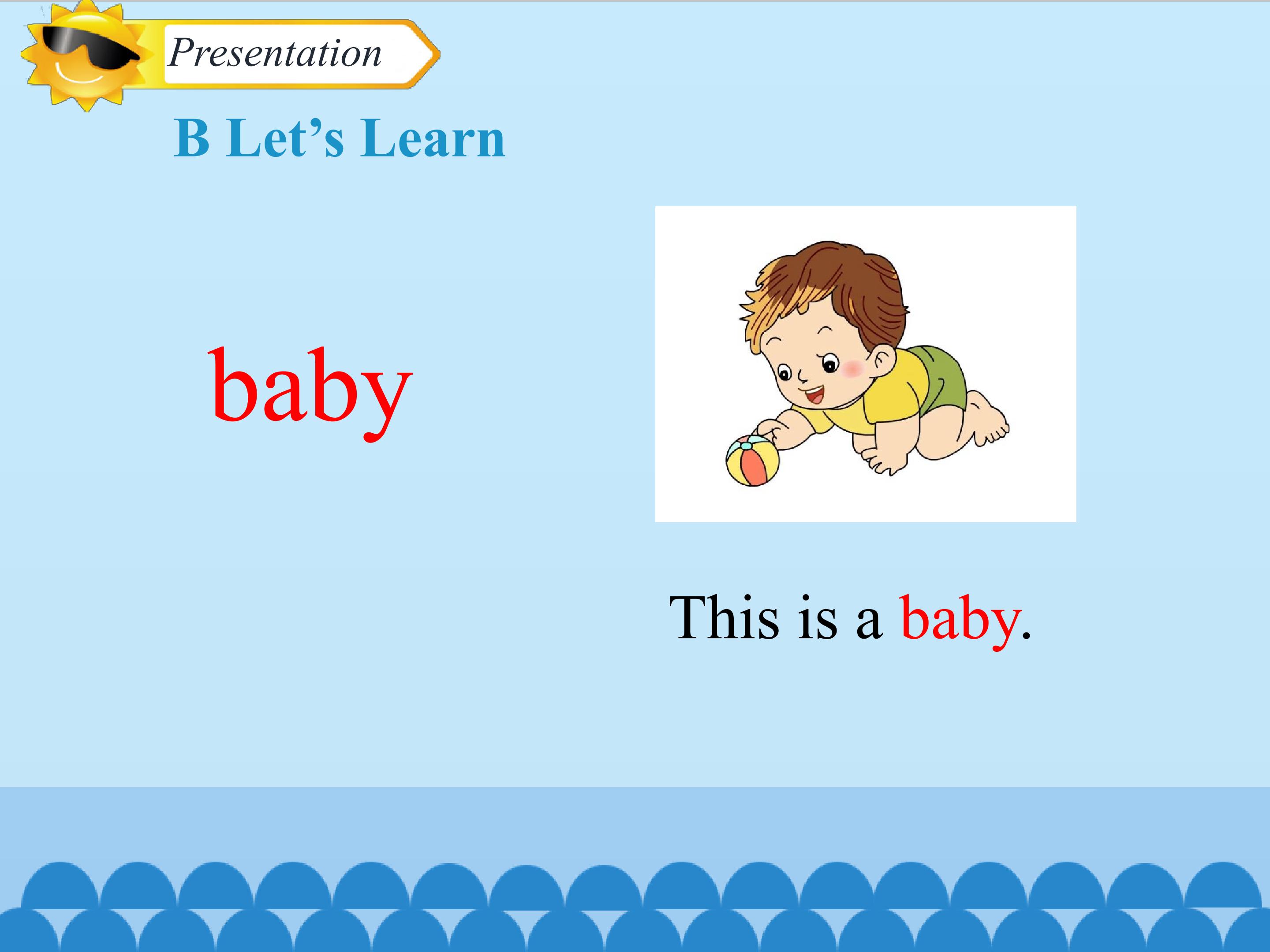 Presentation

B Let’s Learn

baby

This is a baby.